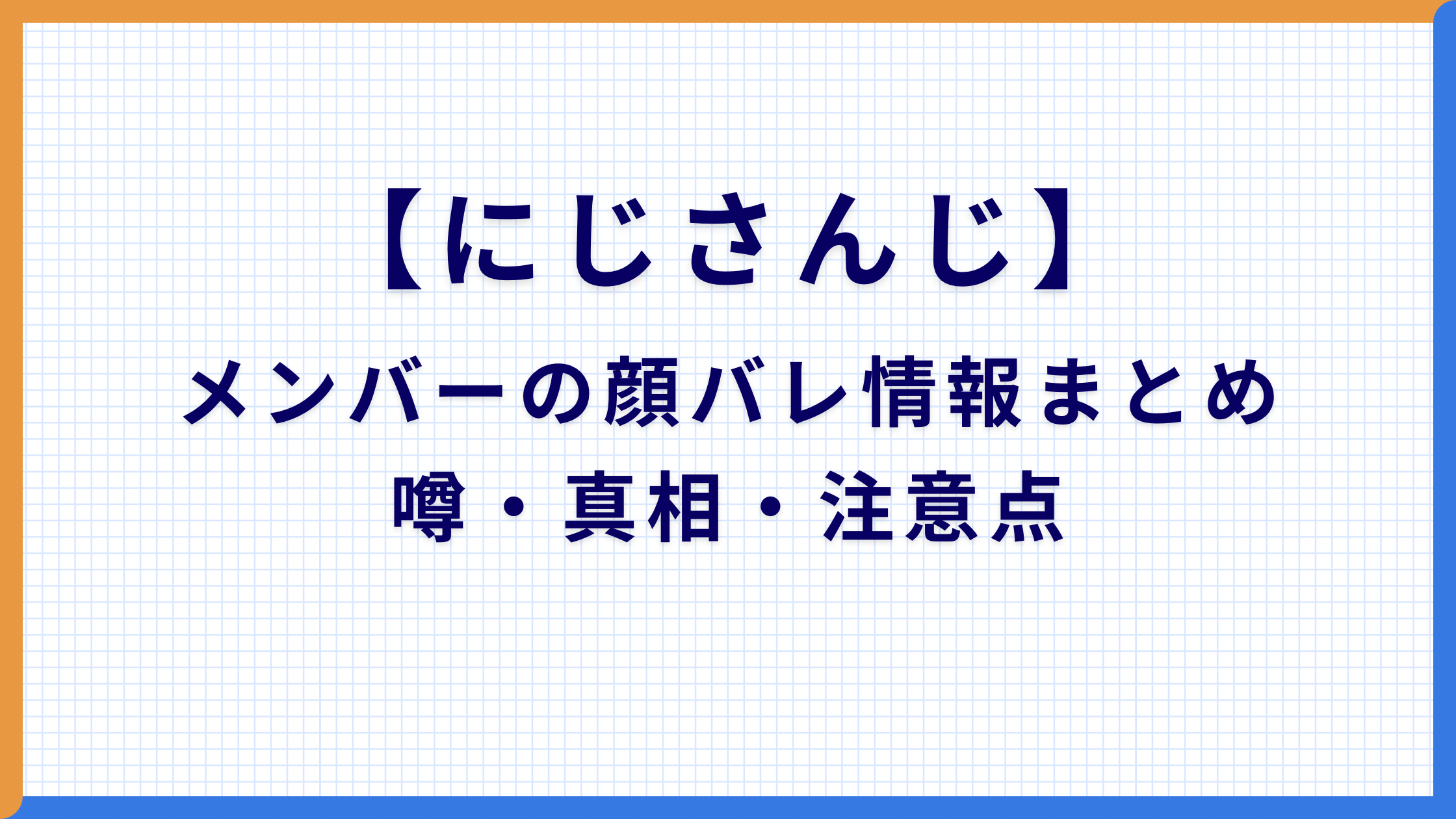 【にじさんじ】
メンバーの顔バレ情報まとめ
噂・真相・注意点